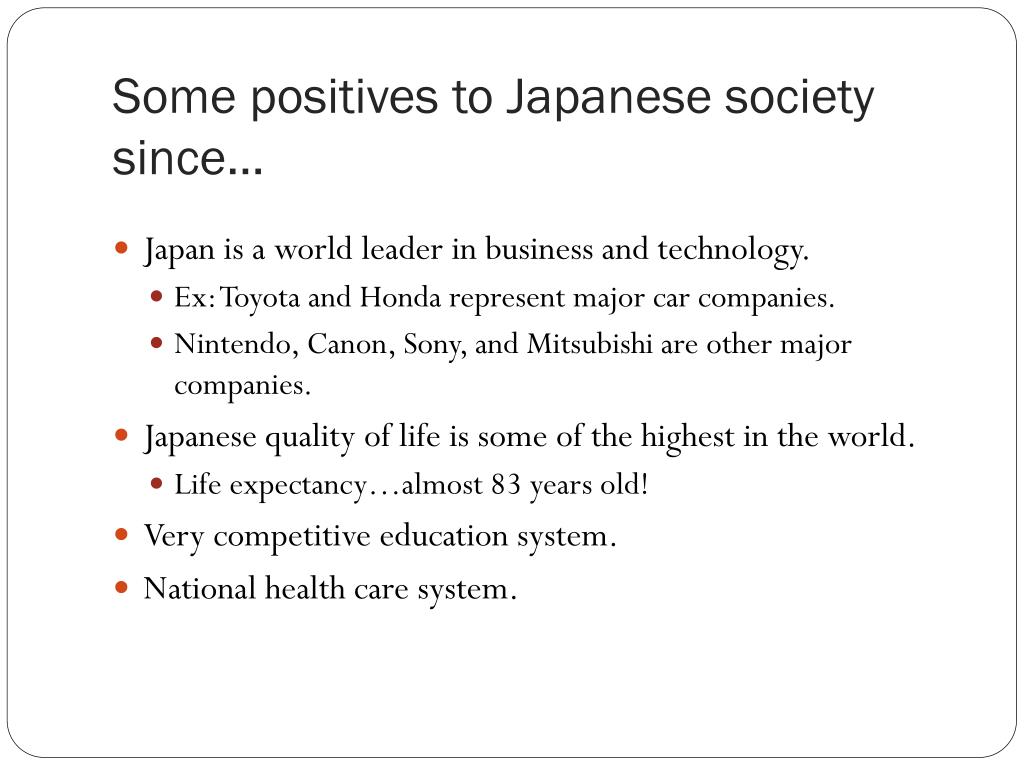 Some positives to Japanese society since…

- Japan is a world leader in business and technology.
  - Ex: Toyota and Honda represent major car companies.
  - Nintendo, Canon, Sony, and Mitsubishi are other major companies.
- Japanese quality of life is some of the highest in the world.
  - Life expectancy…almost 83 years old!
- Very competitive education system.
- National health care system.